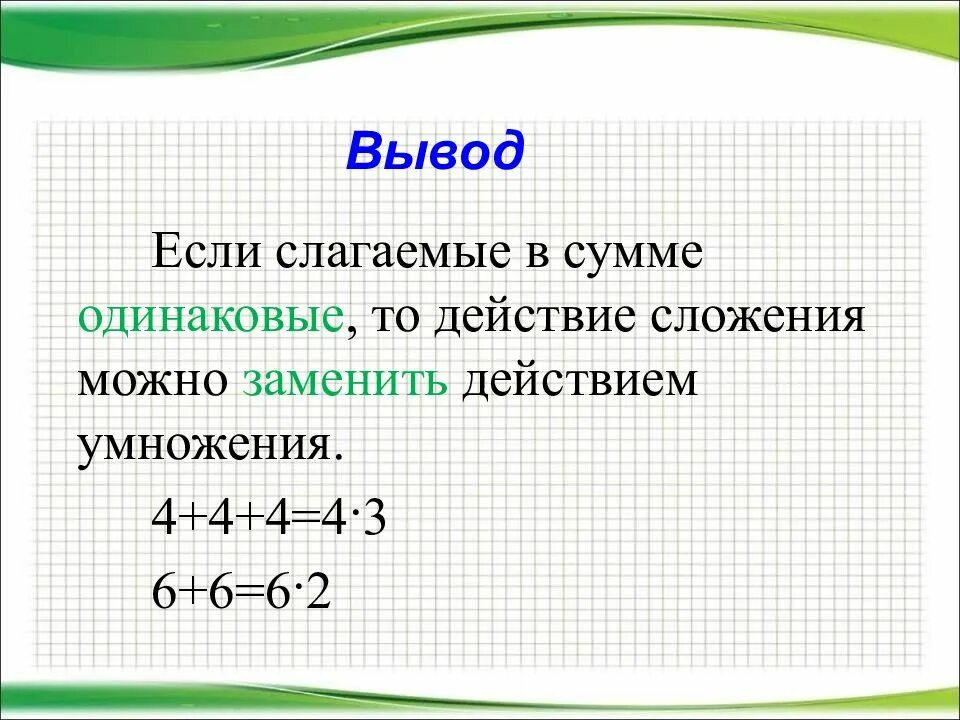 Вывод

Если слагаемые в сумме одинаковые, то действие сложения можно заменить действием умножения.

$4+4+4=4\cdot3$

$6+6=6\cdot2$